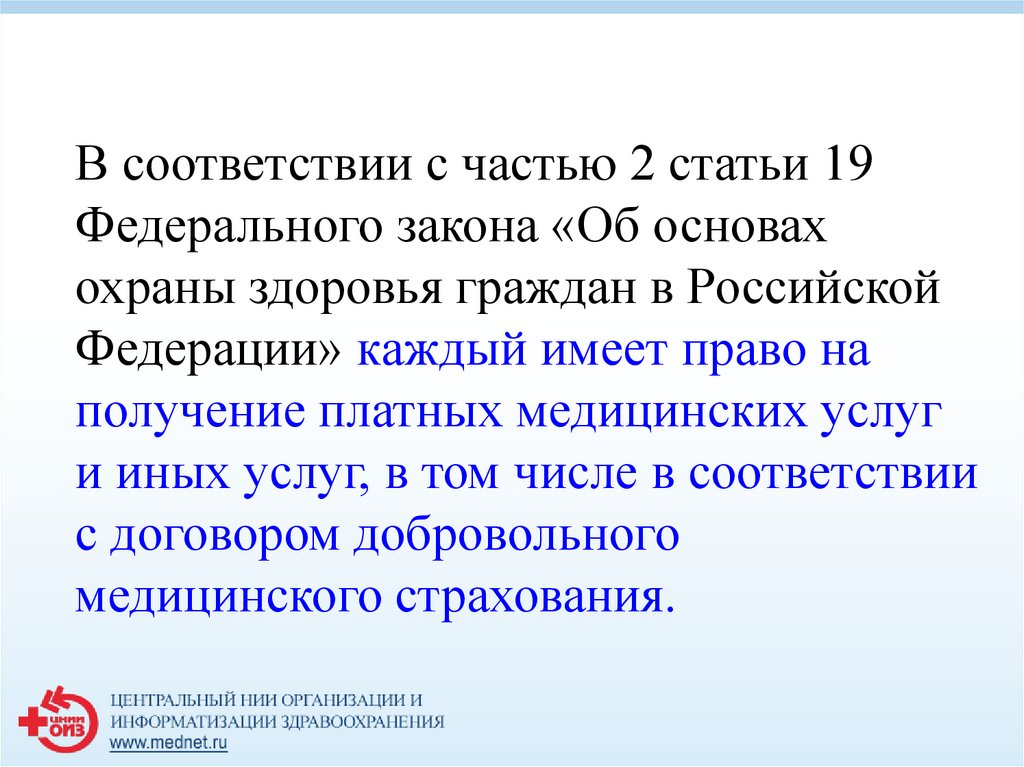 В соответствии с частью 2 статьи 19 Федерального закона «Об основах охраны здоровья граждан в Российской Федерации» каждый имеет право на получение платных медицинских услуг и иных услуг, в том числе в соответствии с договором добровольного медицинского страхования.

ЦНИИ ОИЗ

ЦЕНТРАЛЬНЫЙ НИИ ОРГАНИЗАЦИИ И ИНФОРМАТИЗАЦИИ ЗДРАВООХРАНЕНИЯ
www.mednet.ru